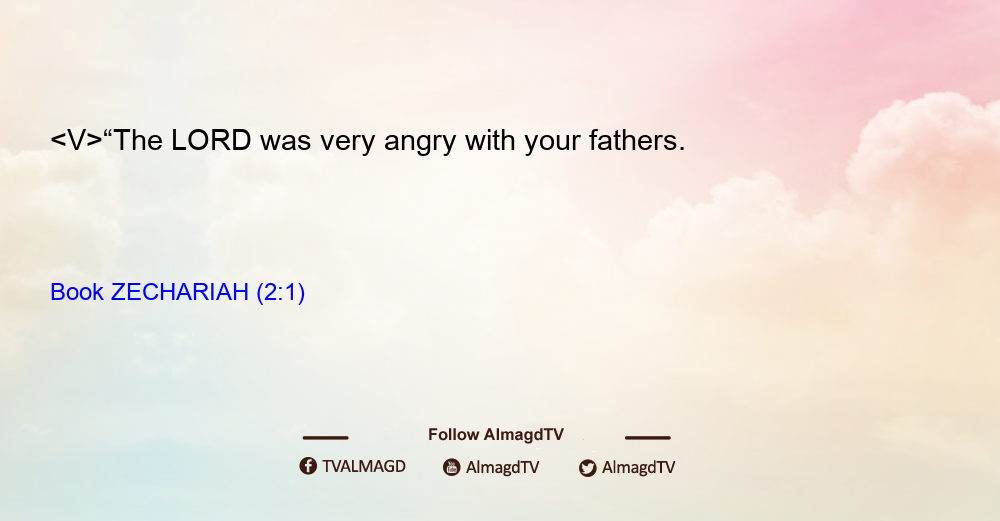 <V>“The LORD was very angry with your fathers.

Book ZECHARIAH (2:1)

Follow AlmagdTV

TVALMAGD AlmagdTV AlmagdTV